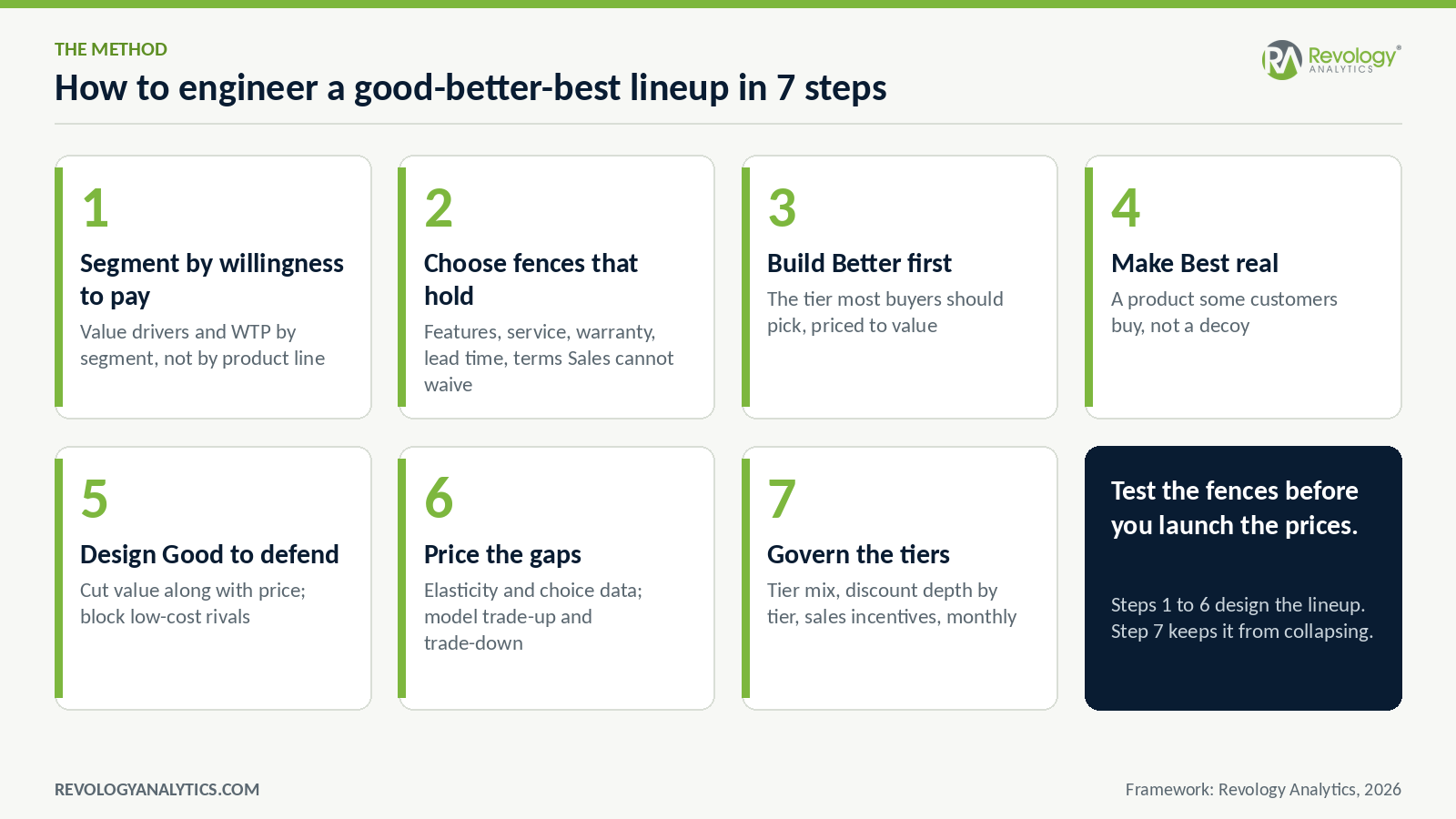 THE METHOD

How to engineer a good-better-best lineup in 7 steps

RA Revology® ANALYTICS

1

Segment by willingness to pay

Value drivers and WTP by segment, not by product line

2

Choose fences that hold

Features, service, warranty, lead time, terms Sales cannot waive

3

Build Better first

The tier most buyers should pick, priced to value

4

Make Best real

A product some customers buy, not a decoy

5

Design Good to defend

Cut value along with price; block low-cost rivals

6

Price the gaps

Elasticity and choice data; model trade-up and trade-down

7

Govern the tiers

Tier mix, discount depth by tier, sales incentives, monthly

Test the fences before you launch the prices.

Steps 1 to 6 design the lineup. Step 7 keeps it from collapsing.

REVOLOGYANALYTICS.COM

Framework: Revology Analytics, 2026